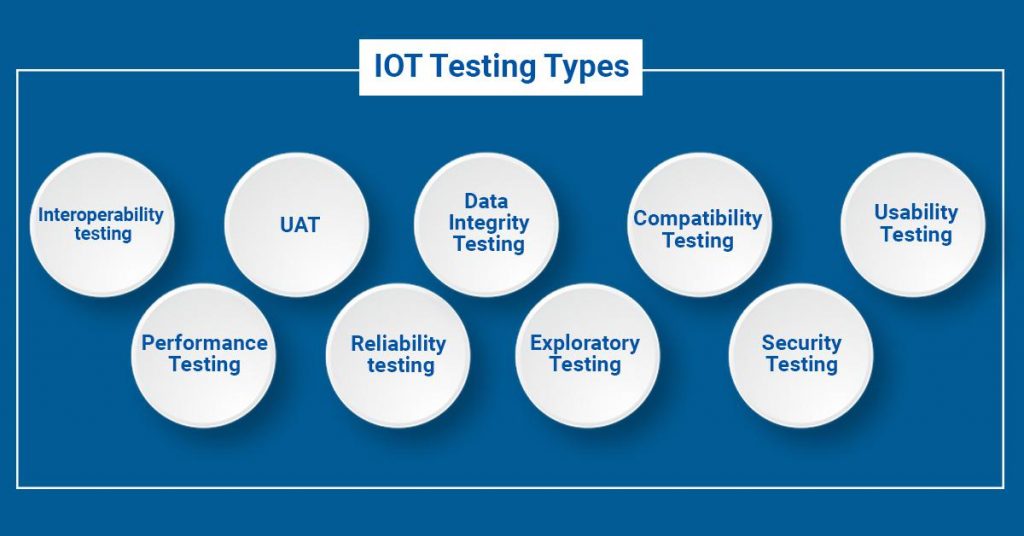 IOT Testing Types

Interoperability testing

UAT

Data Integrity Testing

Compatibility Testing

Usability Testing

Performance Testing

Reliability testing

Exploratory Testing

Security Testing